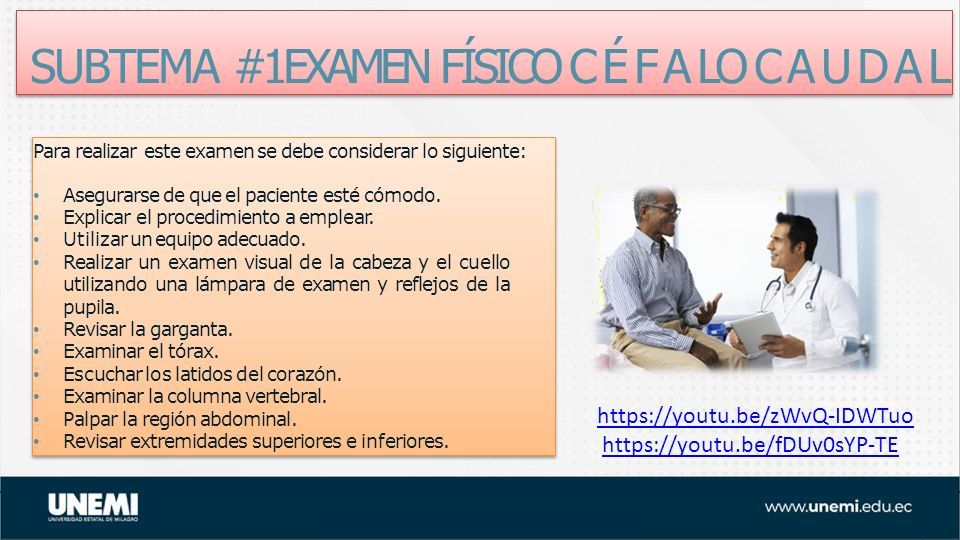 SUBTEMA #1EXAMEN FÍSICO CÉFALOCAUDAL

Para realizar este examen se debe considerar lo siguiente:

• Asegurarse de que el paciente esté cómodo.
• Explicar el procedimiento a emplear.
• Utilizar un equipo adecuado.
• Realizar un examen visual de la cabeza y el cuello utilizando una lámpara de examen y reflejos de la pupila.
• Revisar la garganta.
• Examinar el tórax.
• Escuchar los latidos del corazón.
• Examinar la columna vertebral.
• Palpar la región abdominal.
• Revisar extremidades superiores e inferiores.

https://youtu.be/zWvQ-IDWTuo
https://youtu.be/fDUv0sYP-TE

UNEMI
UNIVERSIDAD ESTATAL DE MILAGRO

www.unemi.edu.ec